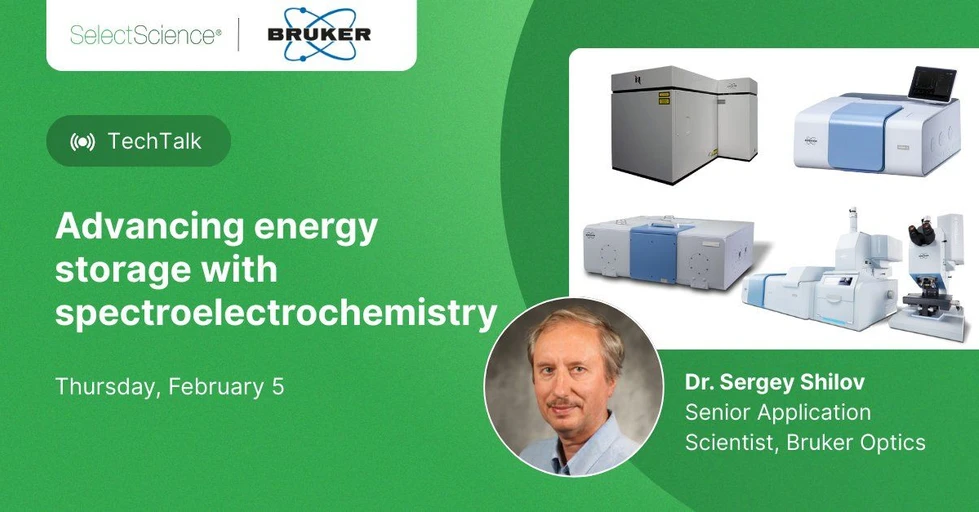 SelectScience® | BRUKER

TechTalk

Advancing energy storage with spectroelectrochemistry

Thursday, February 5

Dr. Sergey Shilov
Senior Application Scientist, Bruker Optics